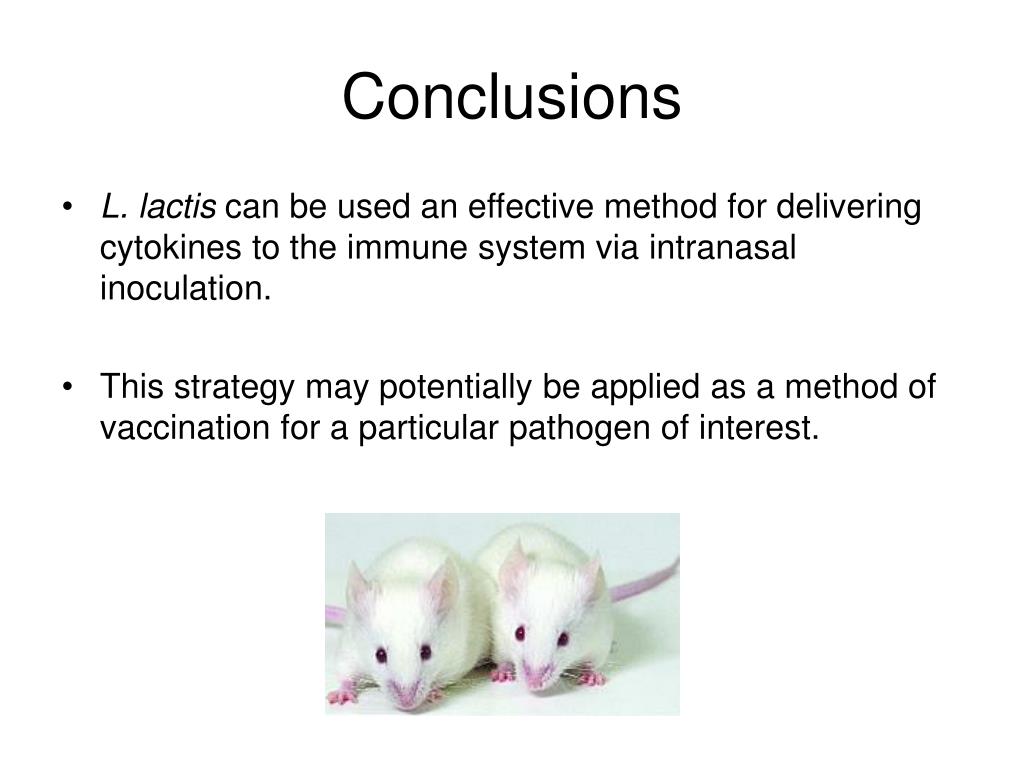 Conclusions

• L. lactis can be used an effective method for delivering cytokines to the immune system via intranasal inoculation.

• This strategy may potentially be applied as a method of vaccination for a particular pathogen of interest.